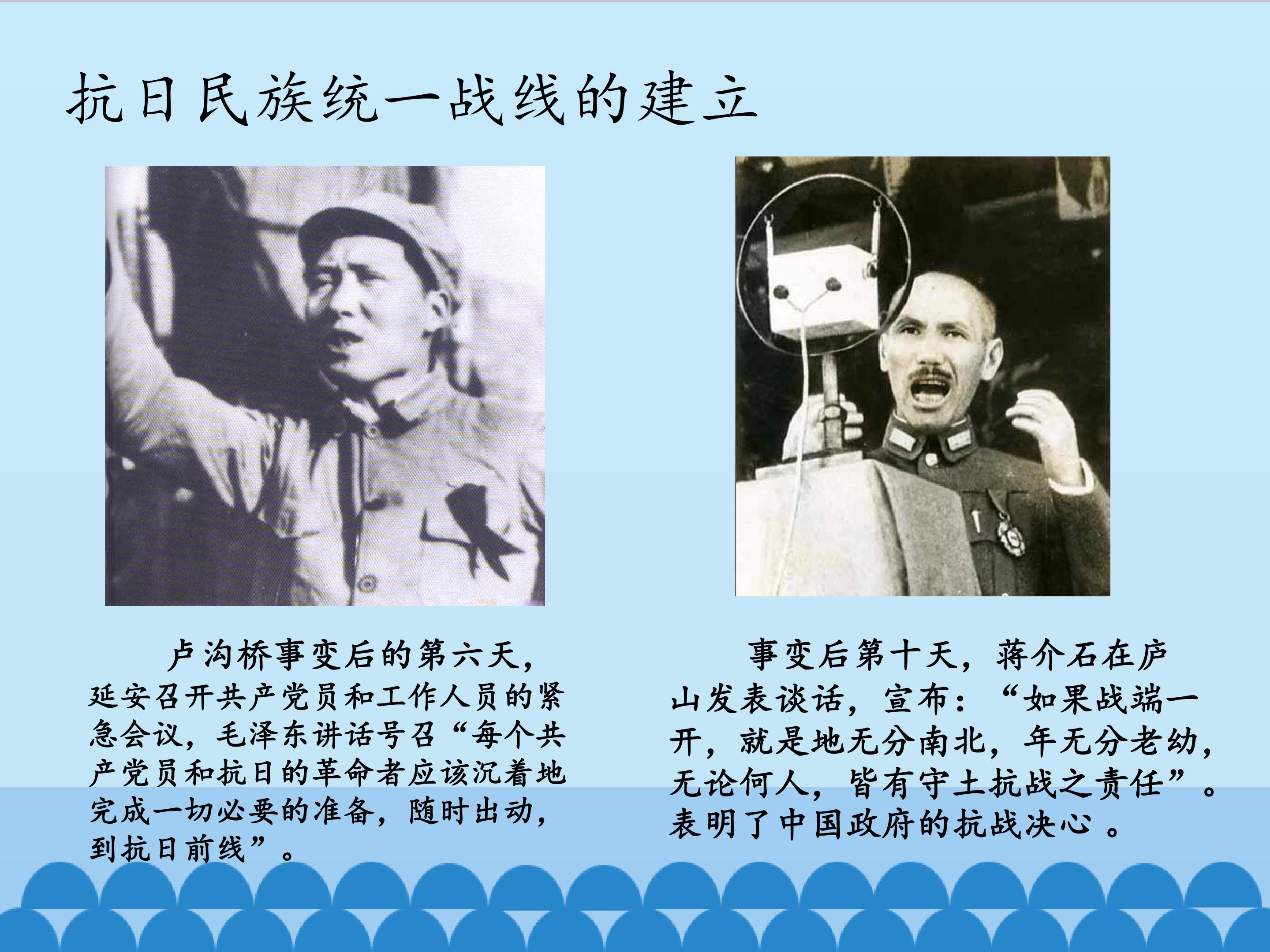 抗日民族统一战线的建立

卢沟桥事变后的第六天，延安召开共产党员和工作人员的紧急会议，毛泽东讲话号召“每个共产党员和抗日的革命者应该沉着地完成一切必要的准备，随时出动，到抗日前线”。

事变后第十天，蒋介石在庐山发表谈话，宣布：“如果战端一开，就是地无分南北，年无分老幼，无论何人，皆有守土抗战之责任”。表明了中国政府的抗战决心 。